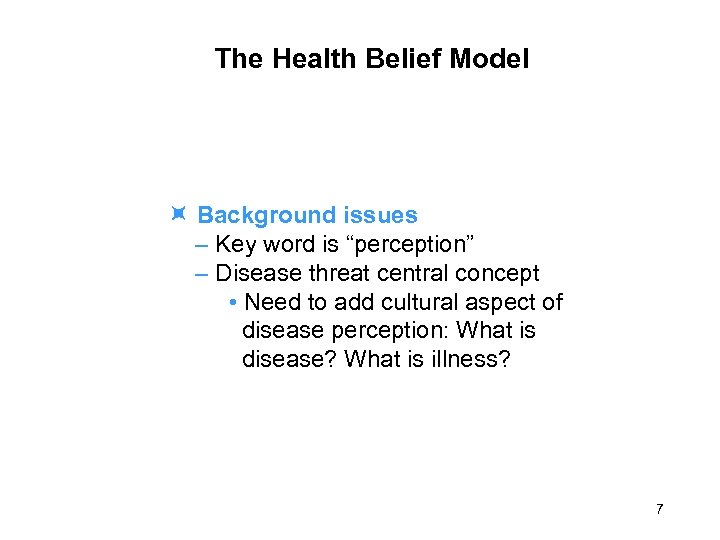 The Health Belief Model

Background issues
– Key word is “perception”
– Disease threat central concept
• Need to add cultural aspect of disease perception: What is disease? What is illness?

7